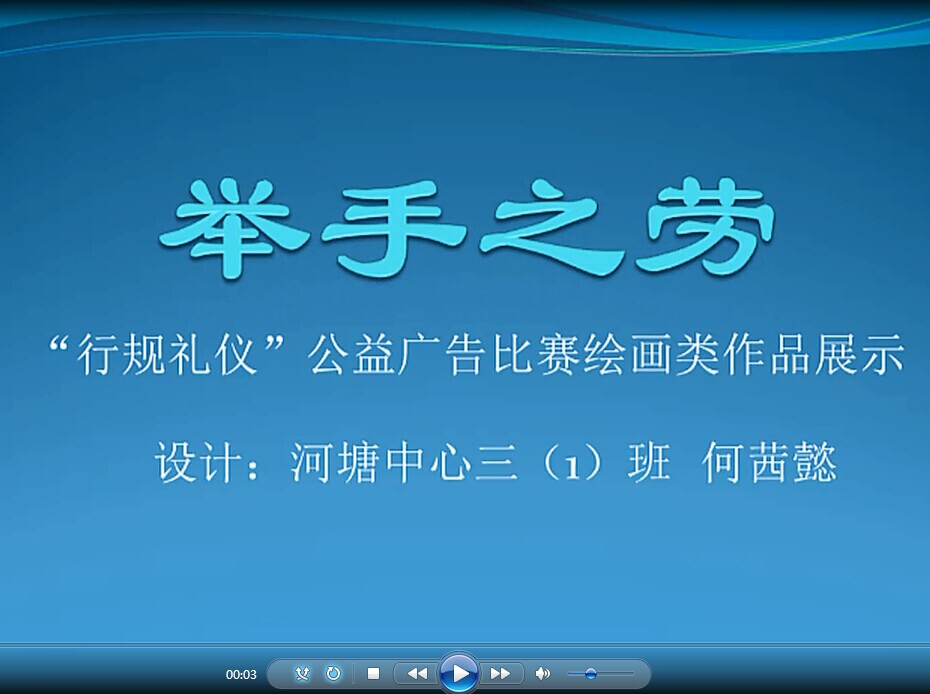 举手之劳

“行规礼仪”公益广告比赛绘画类作品展示

设计：河塘中心三（1）班 何茜懿

00:03